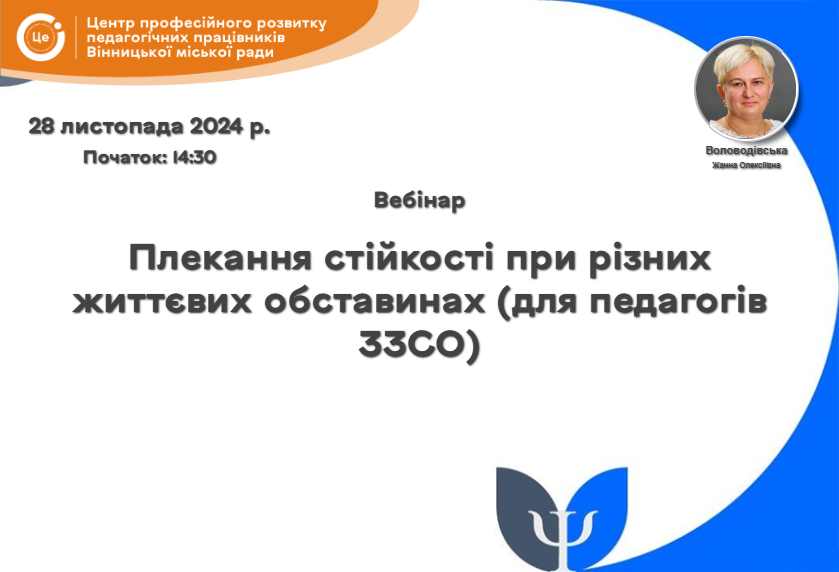 Це

Центр професійного розвитку педагогічних працівників Вінницької міської ради

28 листопада 2024 р.

Початок: 14:30

Воловодівська
Жанна Олексіївна

Вебінар

Плекання стійкості при різних життєвих обставинах (для педагогів ЗЗСО)

Ψ